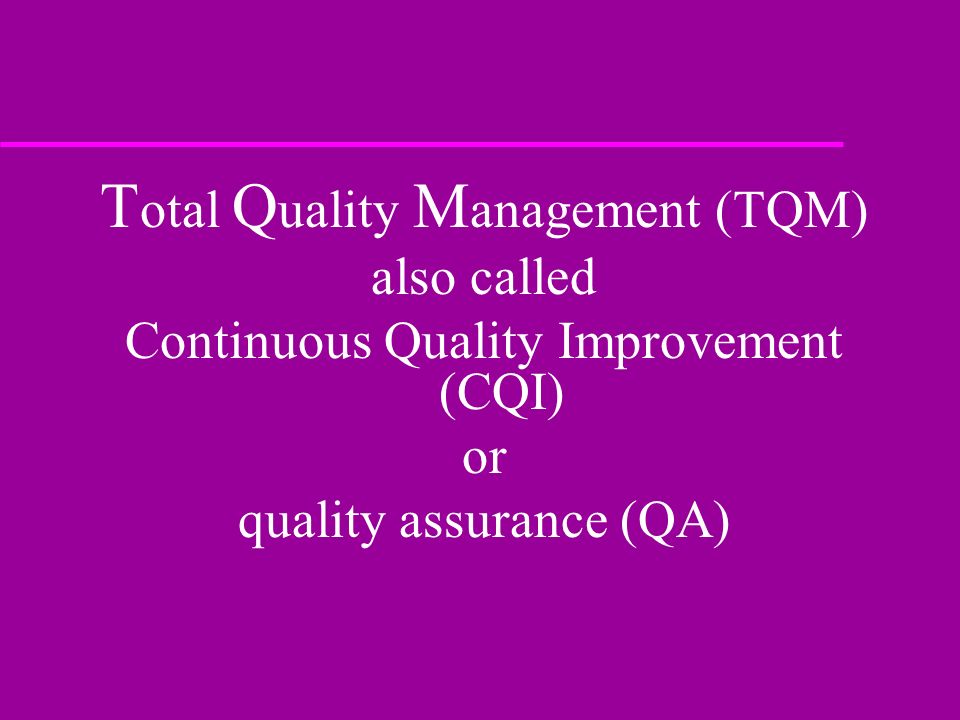 Total Quality Management (TQM)
also called
Continuous Quality Improvement (CQI)
or
quality assurance (QA)